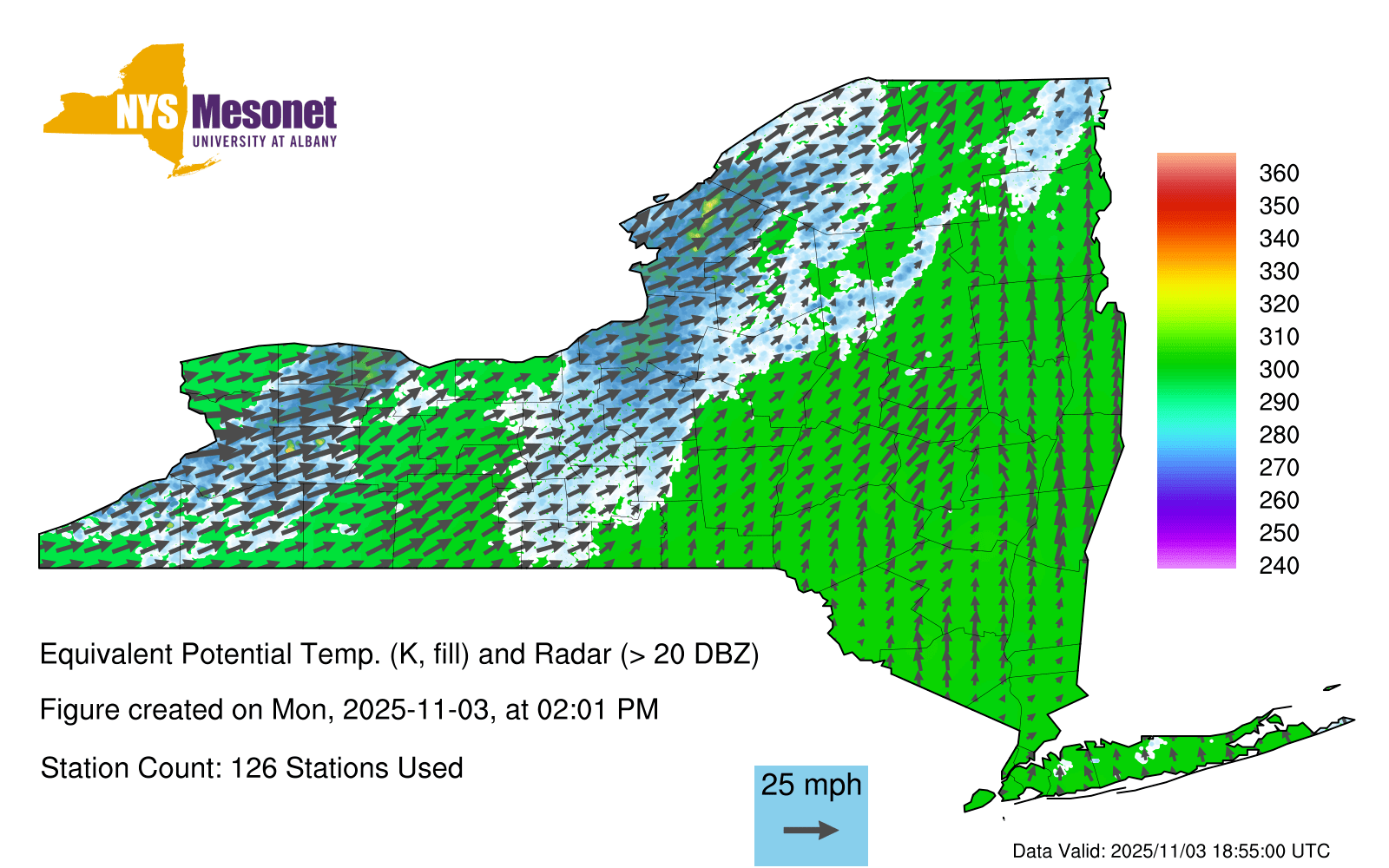 NYS Mesonet
UNIVERSITY AT ALBANY

360
350
340
330
320
310
300
290
280
270
260
250
240

Equivalent Potential Temp. (K, fill) and Radar (> 20 DBZ)

Figure created on Mon, 2025-11-03, at 02:01 PM

Station Count: 126 Stations Used

25 mph

Data Valid: 2025/11/03 18:55:00 UTC